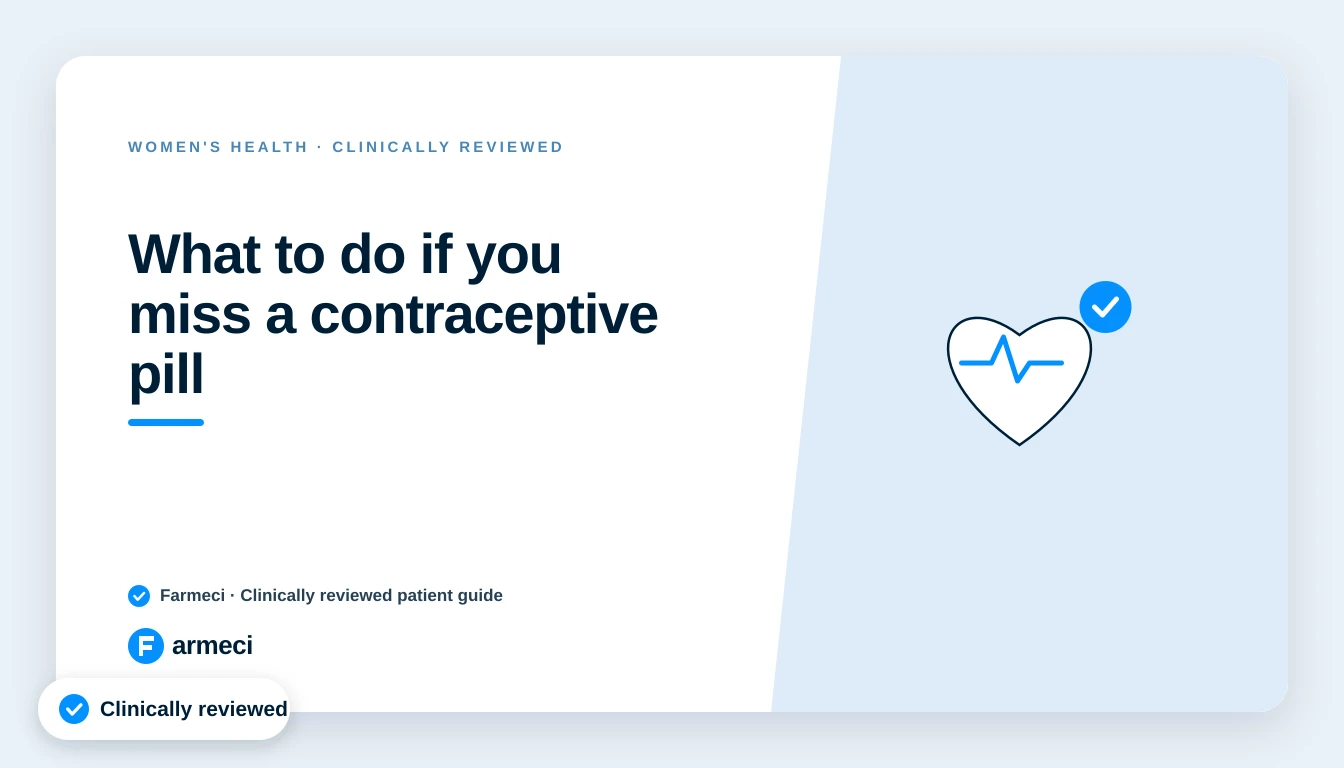 WOMEN'S HEALTH · CLINICALLY REVIEWED

What to do if you miss a contraceptive pill

Farmeci · Clinically reviewed patient guide

Farmeci

Clinically reviewed